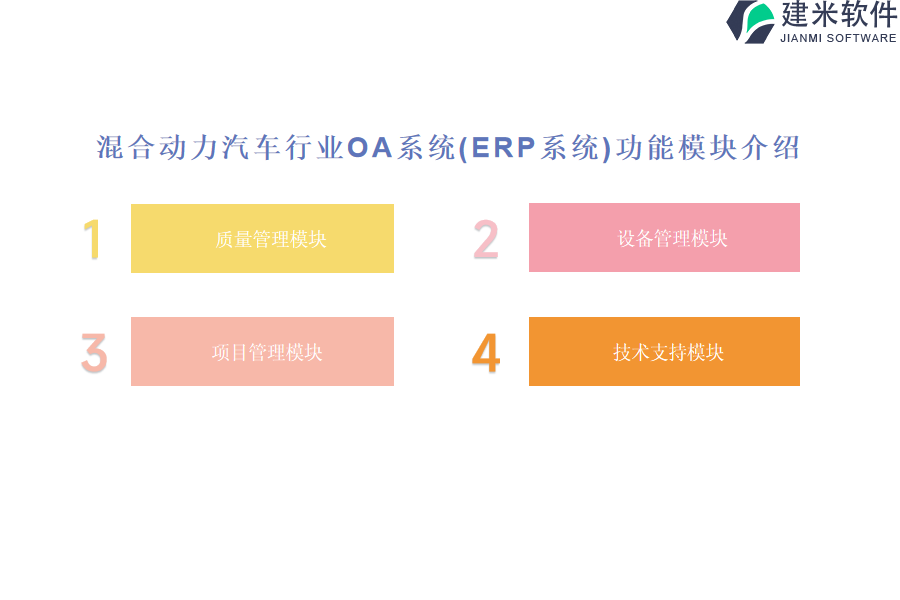 建米软件
JIANMI SOFTWARE

混合动力汽车行业OA系统(ERP系统)功能模块介绍

1 质量管理模块

2 设备管理模块

3 项目管理模块

4 技术支持模块